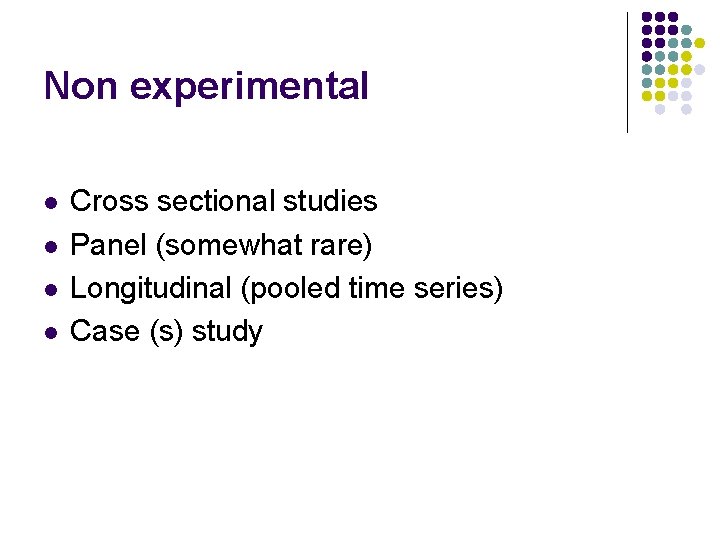 Non experimental

- Cross sectional studies
- Panel (somewhat rare)
- Longitudinal (pooled time series)
- Case (s) study